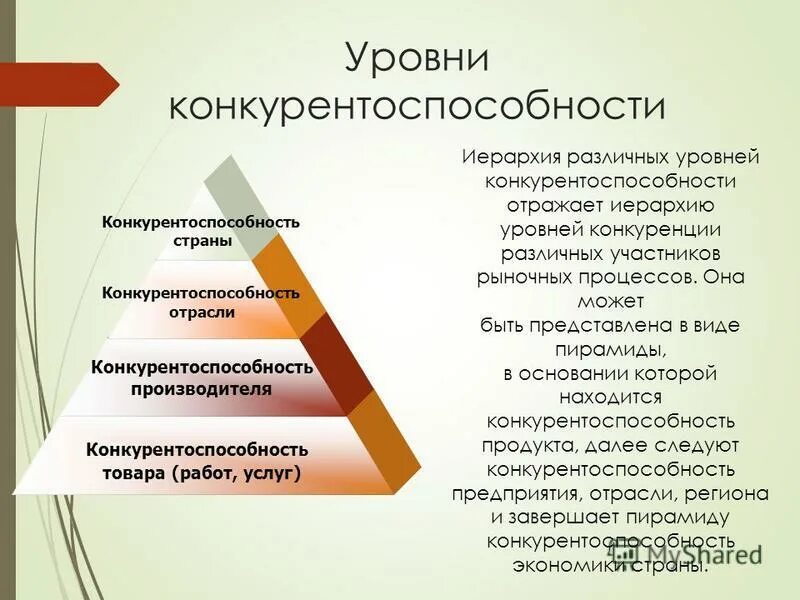 Уровни конкурентоспособности

Конкурентоспособность страны

Конкурентоспособность отрасли

Конкурентоспособность производителя

Конкурентоспособность товара (работ, услуг)

Иерархия различных уровней конкурентоспособности отражает иерархию уровней конкуренции различных участников рыночных процессов. Она может быть представлена в виде пирамиды, в основании которой находится конкурентоспособность продукта, далее следуют конкурентоспособность предприятия, отрасли, региона и завершает пирамиду конкурентоспособность экономики страны.

MyShared